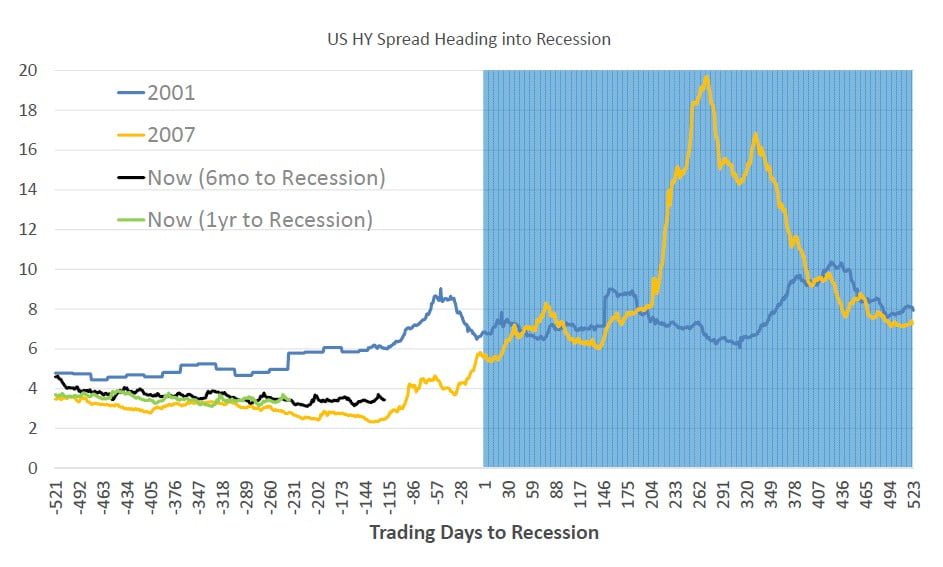 US HY Spread Heading into Recession

20
18
16
14
12
10
8
6
4
2
0

2001
2007
Now (6mo to Recession)
Now (1yr to Recession)

-521 -492 -463 -434 -405 -376 -347 -318 -289 -260 -231 -202 -173 -144 -115 -86 -57 -28 1 30 59 88 117 146 175 204 233 262 291 320 349 378 407 436 465 494 523

Trading Days to Recession